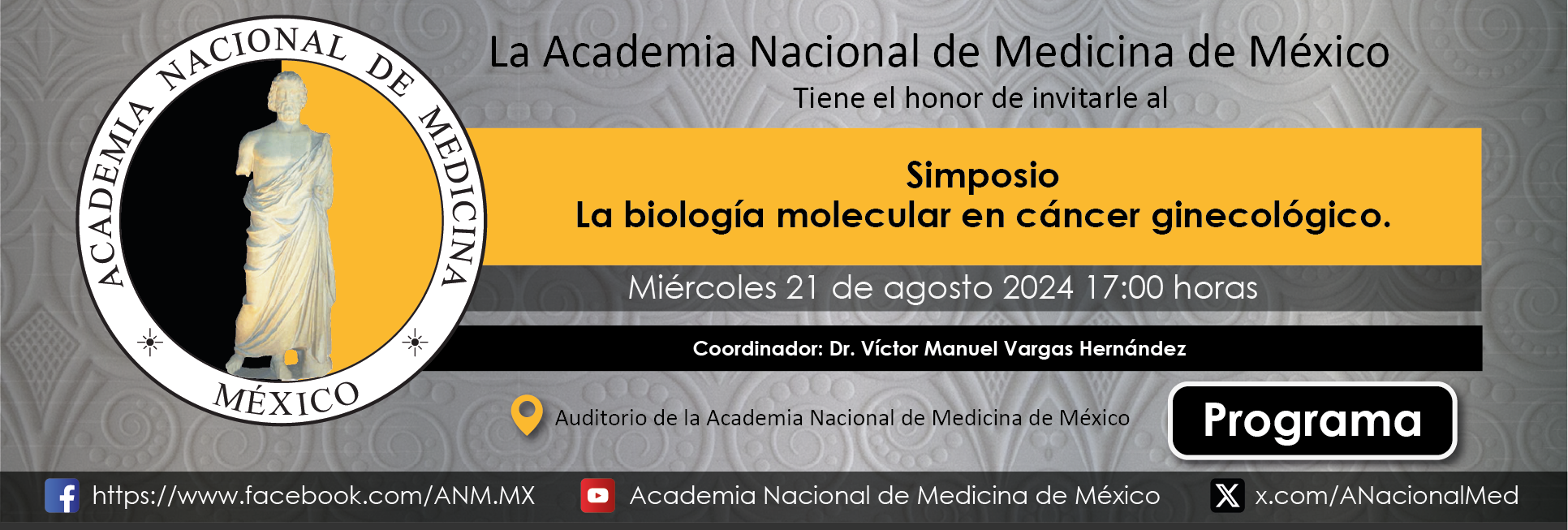 ACADEMIA NACIONAL DE MEDICINA
MÉXICO

La Academia Nacional de Medicina de México
Tiene el honor de invitarle al

Simposio
La biología molecular en cáncer ginecológico.

Miércoles 21 de agosto 2024 17:00 horas

Coordinador: Dr. Víctor Manuel Vargas Hernández

Auditorio de la Academia Nacional de Medicina de México

Programa

https://www.facebook.com/ANM.MX
Academia Nacional de Medicina de México
x.com/ANacionalMed